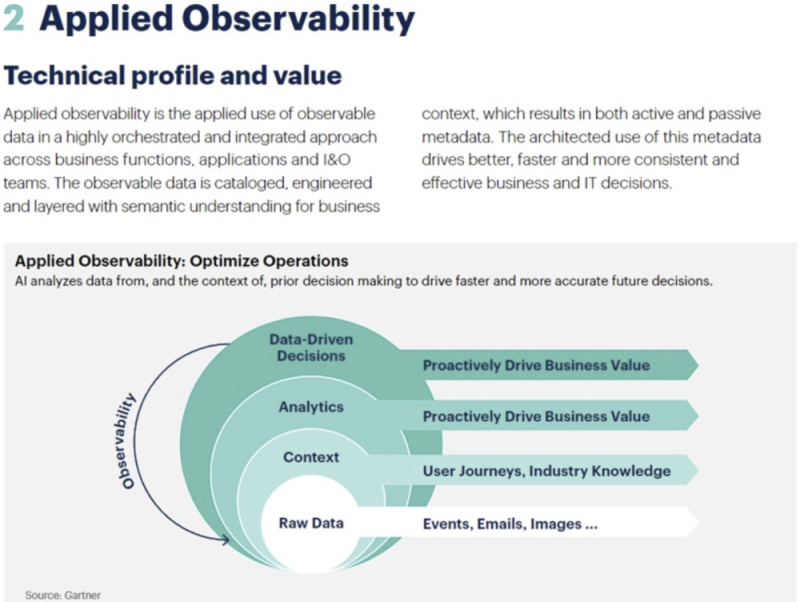 2 Applied Observability

Technical profile and value

Applied observability is the applied use of observable data in a highly orchestrated and integrated approach across business functions, applications and I&O teams. The observable data is cataloged, engineered and layered with semantic understanding for business context, which results in both active and passive metadata. The architected use of this metadata drives better, faster and more consistent and effective business and IT decisions.

Applied Observability: Optimize Operations
AI analyzes data from, and the context of, prior decision making to drive faster and more accurate future decisions.

Observability

Data-Driven Decisions
Proactively Drive Business Value

Analytics
Proactively Drive Business Value

Context
User Journeys, Industry Knowledge

Raw Data
Events, Emails, Images ...

Source: Gartner